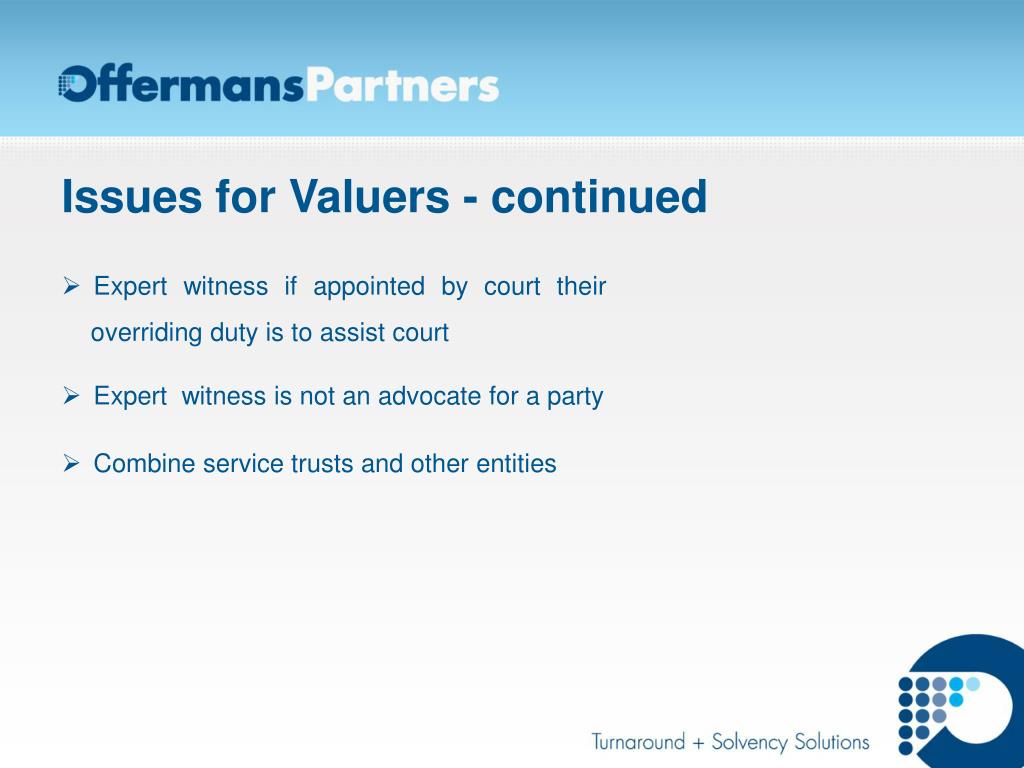 OffermansPartners

Issues for Valuers - continued

➢ Expert witness if appointed by court their overriding duty is to assist court

➢ Expert witness is not an advocate for a party

➢ Combine service trusts and other entities

Turnaround + Solvency Solutions